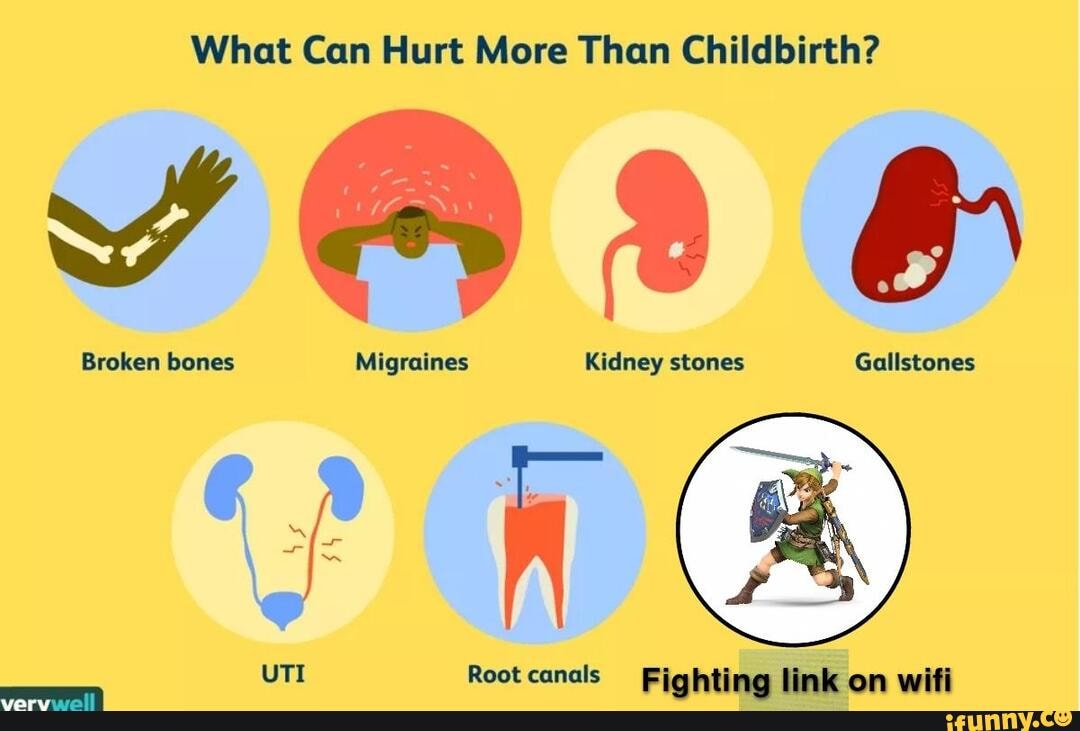 What Can Hurt More Than Childbirth?

Broken bones

Migraines

Kidney stones

Gallstones

UTI

Root canals

Fighting link on wifi

verywell

ifunny.co